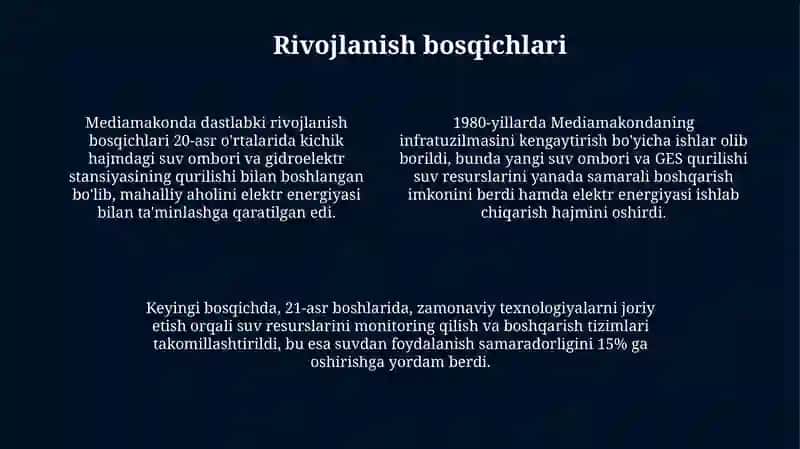 Rivojlanish bosqichlari

Mediamakonda dastlabki rivojlanish bosqichlari 20-asr o'rtalarida kichik hajmdagi suv ombori va gidroelektr stansiyasining qurilishi bilan boshlangan bo'lib, mahalliy aholini elektr energiyasi bilan ta'minlashga qaratilgan edi.

1980-yillarda Mediamakondaning infratuzilmasini kengaytirish bo'yicha ishlar olib borildi, bunda yangi suv ombori va GES qurilishi suv resurslarini yanada samarali boshqarish imkonini berdi hamda elektr energiyasi ishlab chiqarish hajmini oshirdi.

Keyingi bosqichda, 21-asr boshlarida, zamonaviy texnologiyalarni joriy etish orqali suv resurslarini monitoring qilish va boshqarish tizimlari takomillashtirildi, bu esa suvdan foydalanish samaradorligini 15% ga oshirishga yordam berdi.